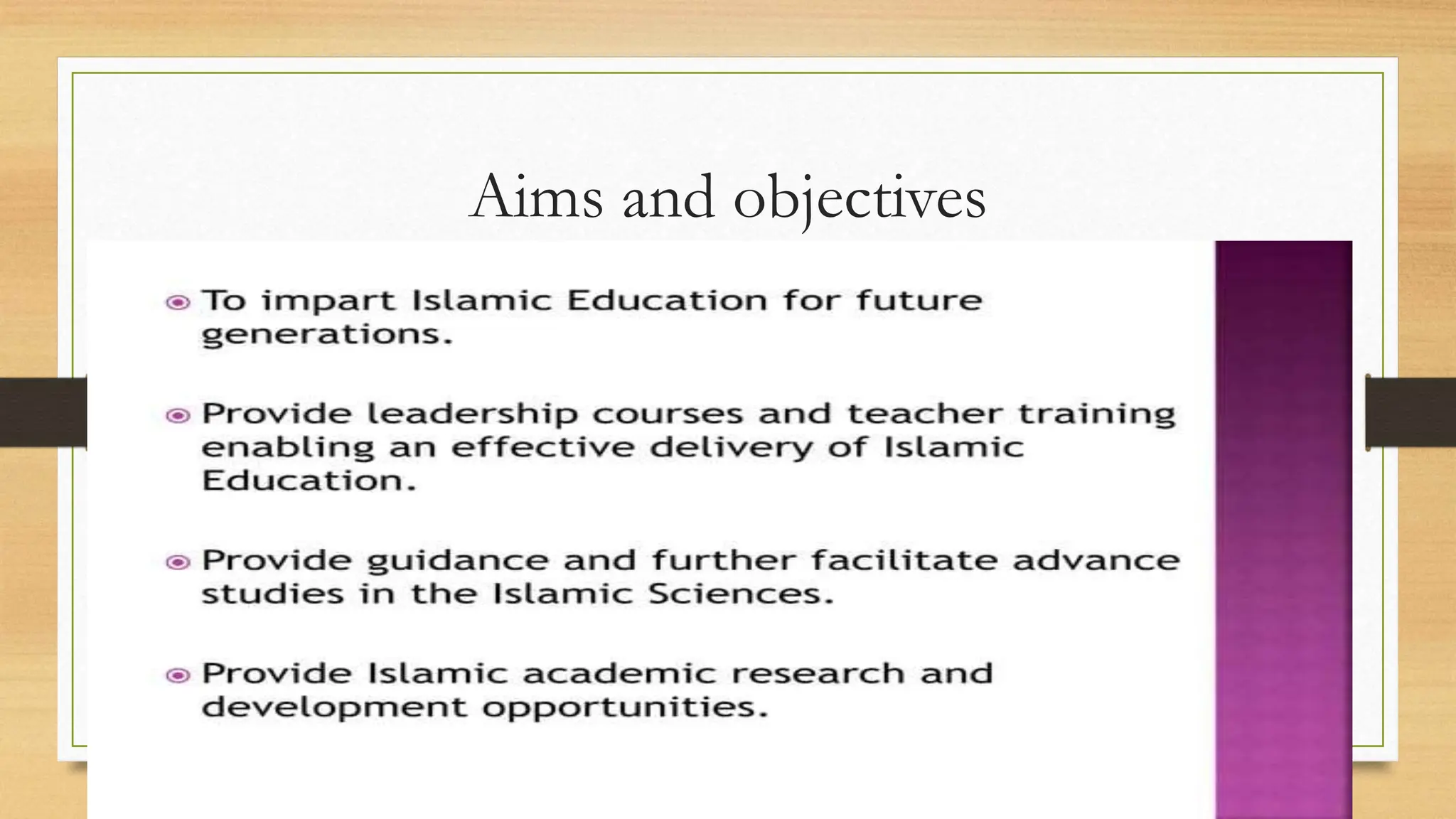 Aims and objectives

To impart Islamic Education for future generations.

Provide leadership courses and teacher training enabling an effective delivery of Islamic Education.

Provide guidance and further facilitate advance studies in the Islamic Sciences.

Provide Islamic academic research and development opportunities.